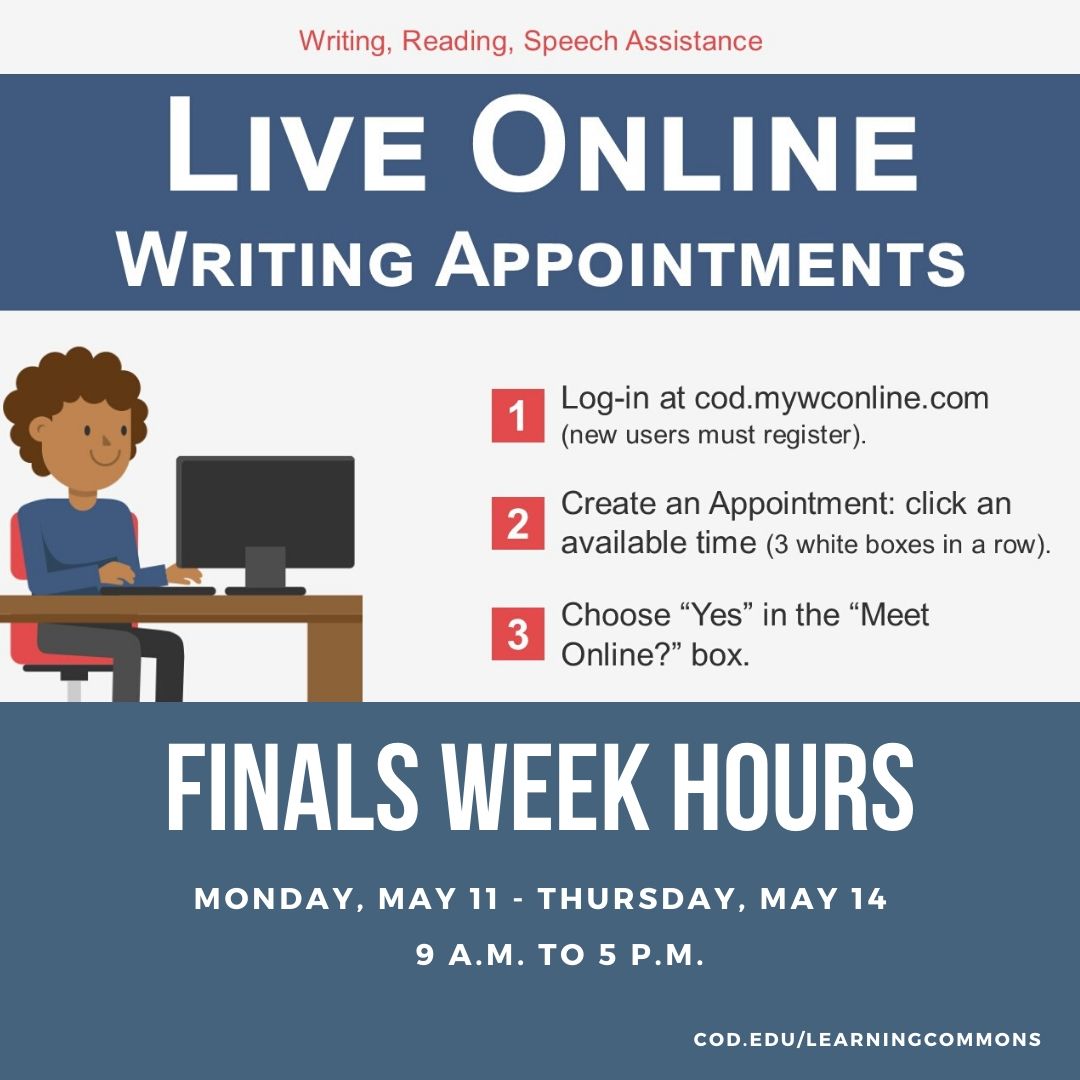 Writing, Reading, Speech Assistance

LIVE ONLINE
WRITING APPOINTMENTS

1 Log-in at cod.mywconline.com (new users must register).

2 Create an Appointment: click an available time (3 white boxes in a row).

3 Choose “Yes” in the “Meet Online?” box.

FINALS WEEK HOURS

MONDAY, MAY 11 - THURSDAY, MAY 14

9 A.M. TO 5 P.M.

COD.EDU/LEARNINGCOMMONS